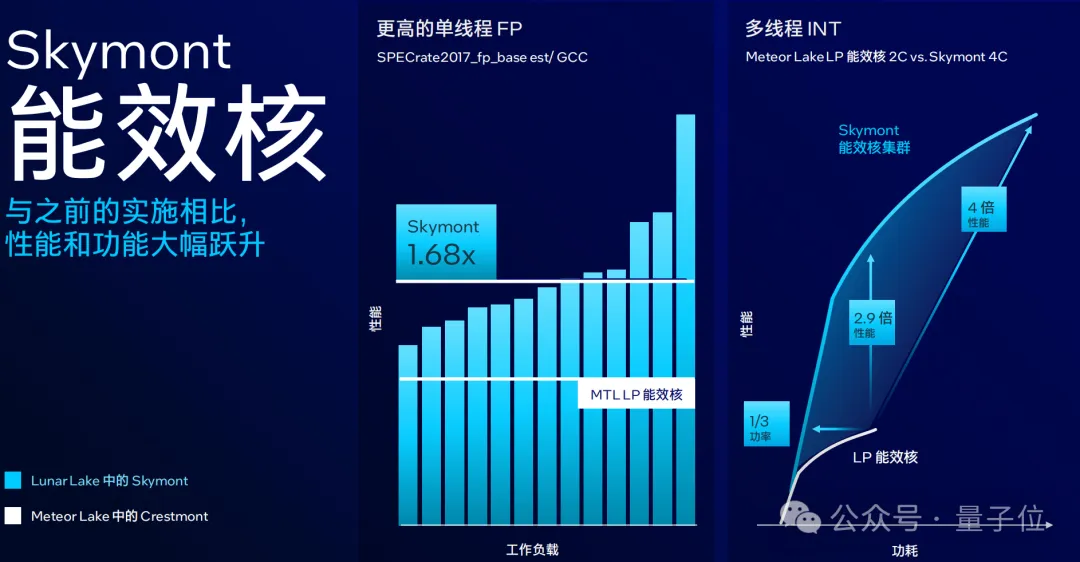 Skymont
能效核

与之前的实施相比，性能和功能大幅跃升

Lunar Lake 中的 Skymont

Meteor Lake 中的 Crestmont

更高的单线程 FP
SPECrate2017_fp_base est/ GCC

Skymont
1.68x

MTL LP 能效核

性能

工作负载

多线程 INT
Meteor Lake LP 能效核 2C vs. Skymont 4C

Skymont
能效核集群

4 倍
性能

2.9 倍
性能

1/3
功率

LP 能效核

性能

功耗

公众号 · 量子位